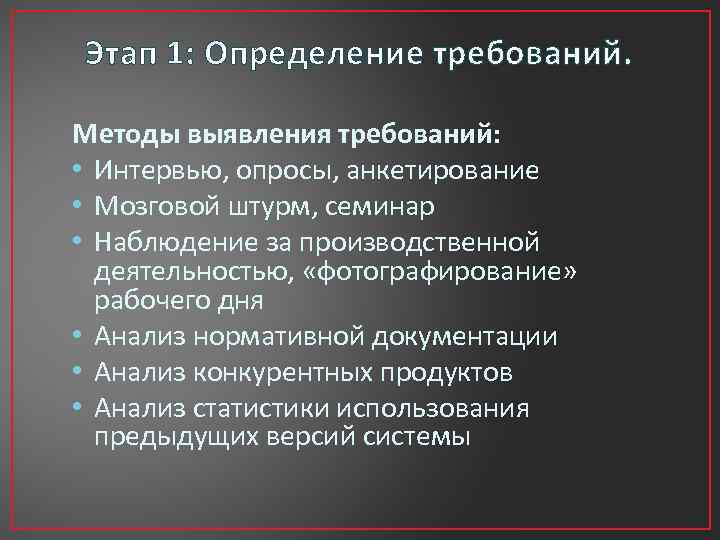 Этап 1: Определение требований.

Методы выявления требований:

• Интервью, опросы, анкетирование
• Мозговой штурм, семинар
• Наблюдение за производственной деятельностью, «фотографирование» рабочего дня
• Анализ нормативной документации
• Анализ конкурентных продуктов
• Анализ статистики использования предыдущих версий системы